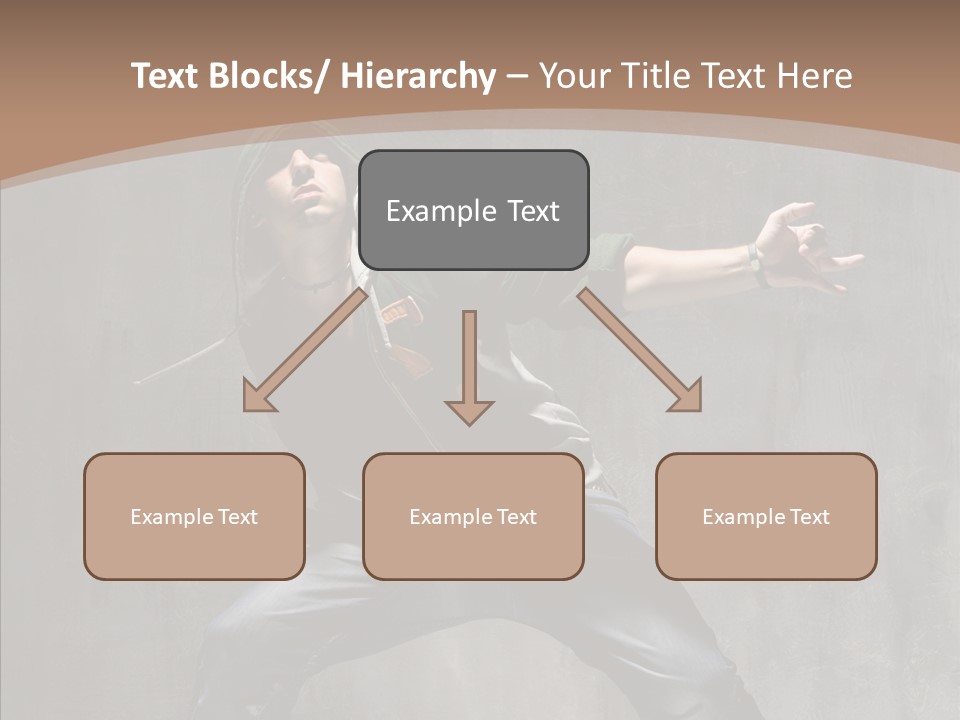 Text Blocks/ Hierarchy – Your Title Text Here

Example Text

Example Text

Example Text

Example Text